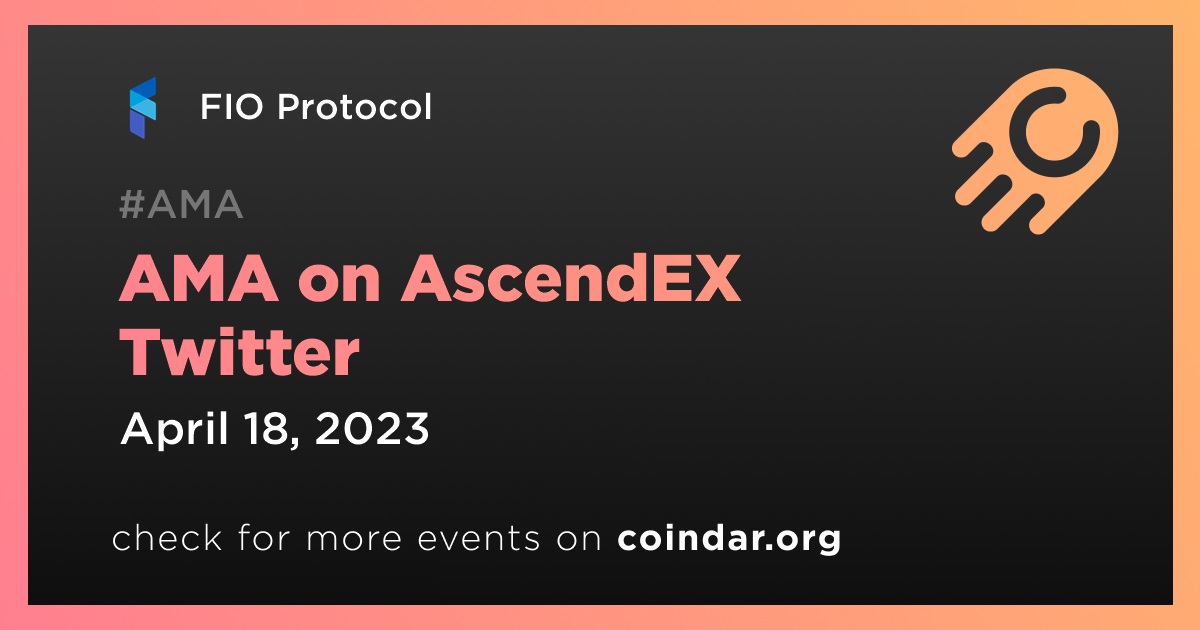 FIO Protocol

#AMA

AMA on AscendEX Twitter

April 18, 2023

check for more events on coindar.org